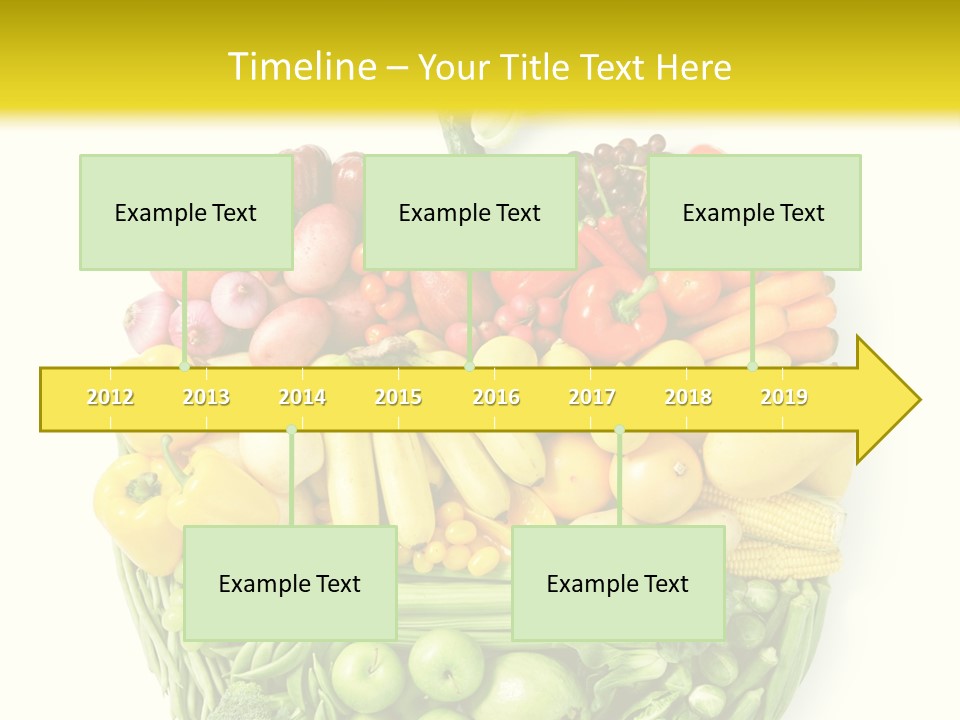 Timeline – Your Title Text Here

Example Text

Example Text

Example Text

2012 2013 2014 2015 2016 2017 2018 2019

Example Text

Example Text